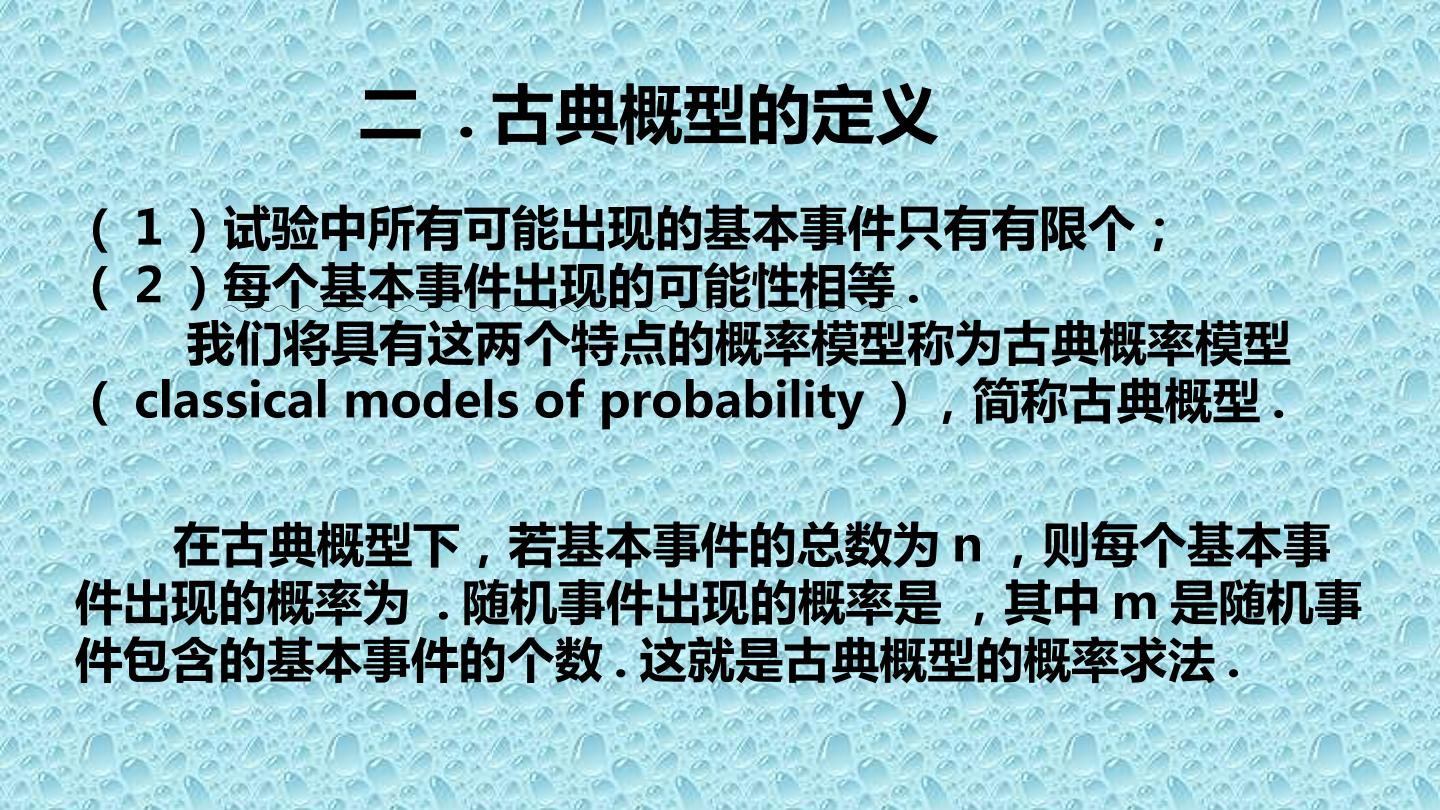 二．古典概型的定义

（1）试验中所有可能出现的基本事件只有有限个；
（2）每个基本事件出现的可能性相等．

我们将具有这两个特点的概率模型称为古典概率模型（classical models of probability），简称古典概型．

在古典概型下，若基本事件的总数为n，则每个基本事件出现的概率为．随机事件出现的概率是，其中m是随机事件包含的基本事件的个数．这就是古典概型的概率求法．